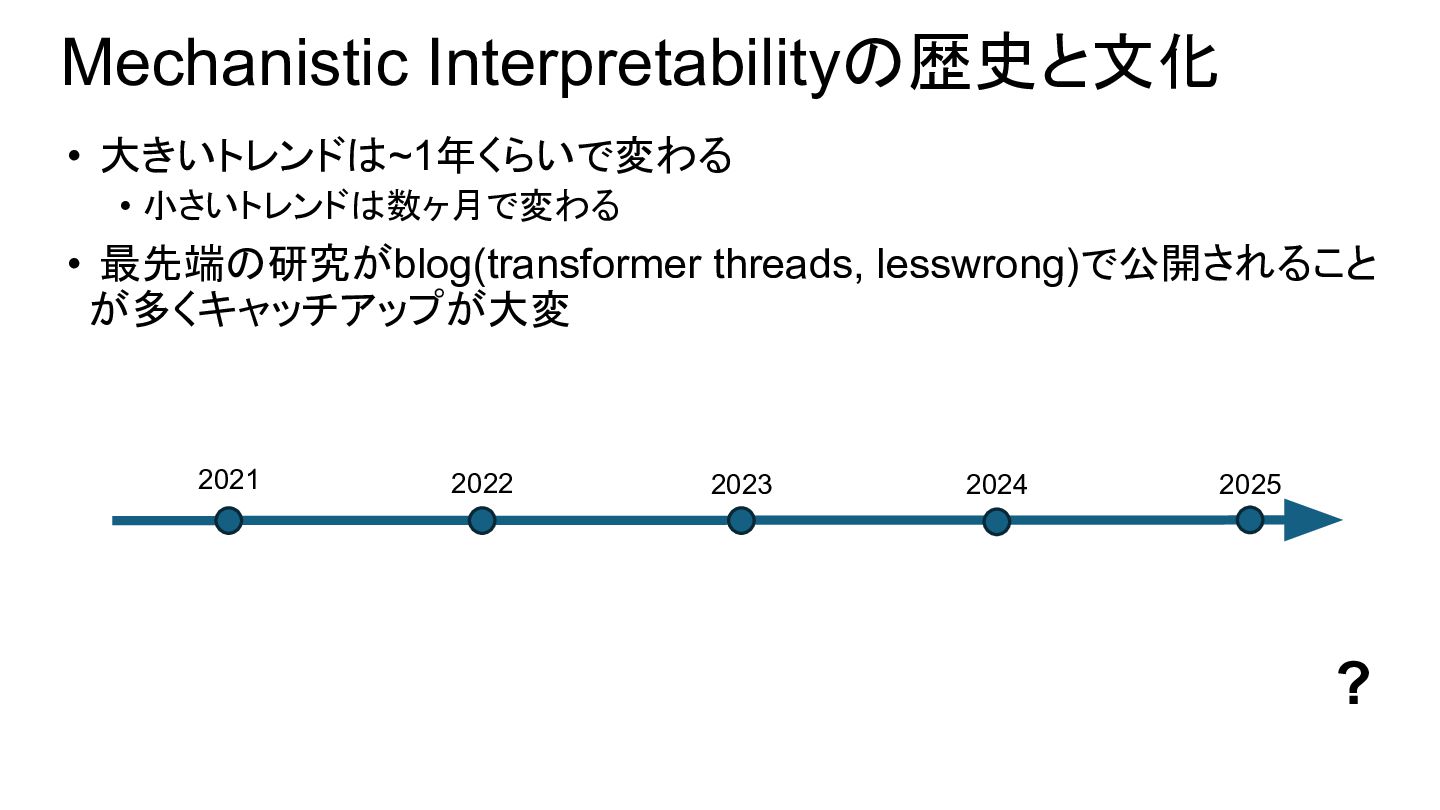 Mechanistic Interpretabilityの歴史と文化

• 大きいトレンドは~1年くらいで変わる
  • 小さいトレンドは数ヶ月で変わる
• 最先端の研究がblog(transformer threads, lesswrong)で公開されることが多くキャッチアップが大変

2021

2022

2023

2024

2025

?